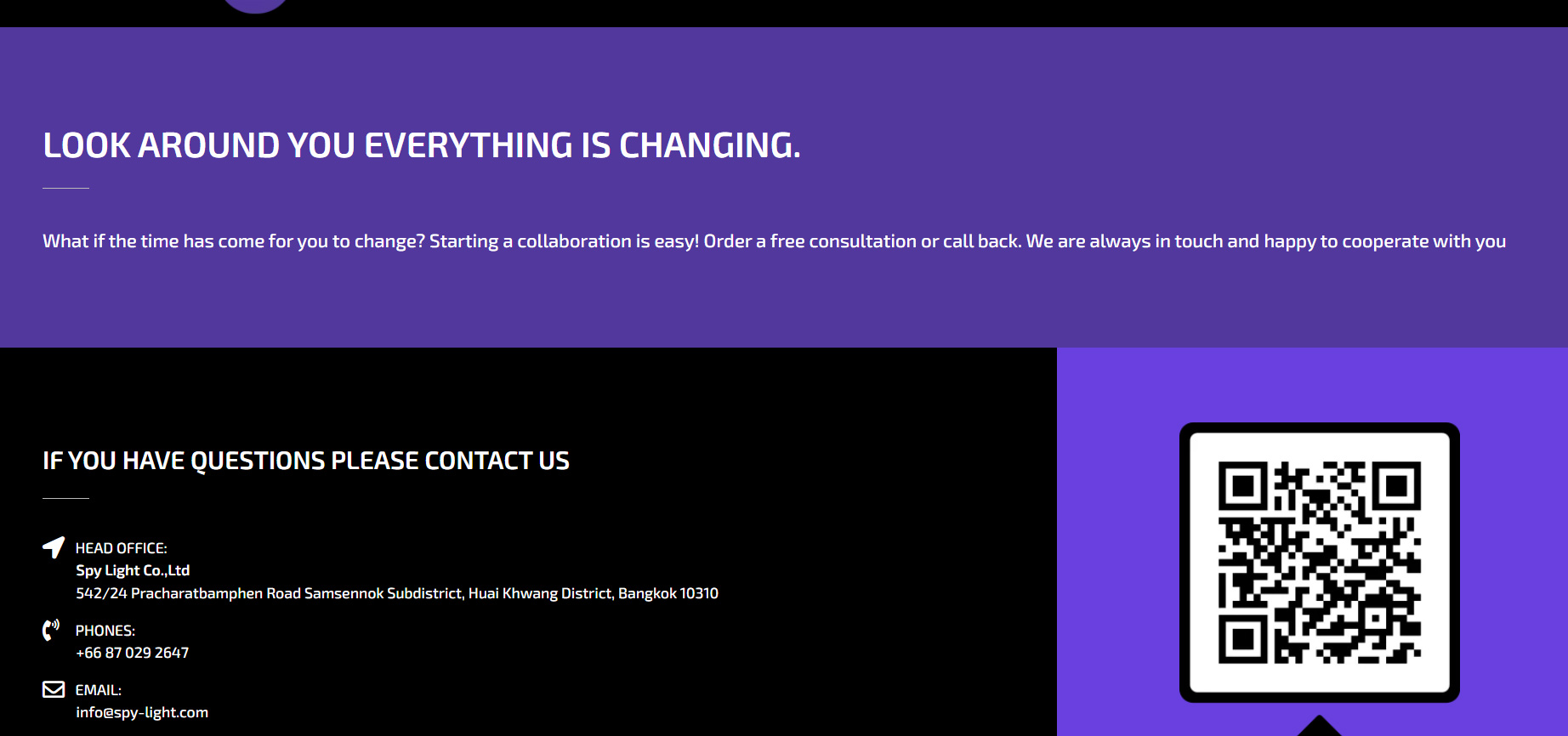 LOOK AROUND YOU EVERYTHING IS CHANGING.

What if the time has come for you to change? Starting a collaboration is easy! Order a free consultation or call back. We are always in touch and happy to cooperate with you

IF YOU HAVE QUESTIONS PLEASE CONTACT US

HEAD OFFICE:
Spy Light Co.,Ltd
542/24 Pracharatbamphen Road Samsennok Subdistrict, Huai Khwang District, Bangkok 10310

PHONES:
+66 87 029 2647

EMAIL:
info@spy-light.com